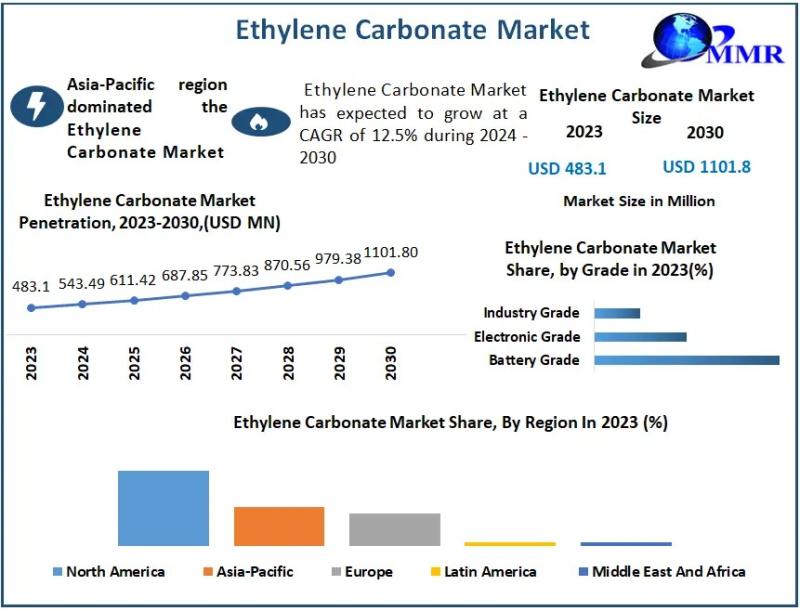 Ethylene Carbonate Market

MMR

Asia-Pacific region dominated the Ethylene Carbonate Market

Ethylene Carbonate Market has expected to grow at a CAGR of 12.5% during 2024 - 2030

Ethylene Carbonate Market Size
2023 2030
USD 483.1 USD 1101.8
Market Size in Million

Ethylene Carbonate Market Penetration, 2023-2030,(USD MN)

483.1 543.49 611.42 687.85 773.83 870.56 979.38 1101.80

2023 2024 2025 2026 2027 2028 2029 2030

Ethylene Carbonate Market Share, by Grade in 2023(%)

Industry Grade
Electronic Grade
Battery Grade

Ethylene Carbonate Market Share, By Region In 2023 (%)

North America Asia-Pacific Europe Latin America Middle East And Africa